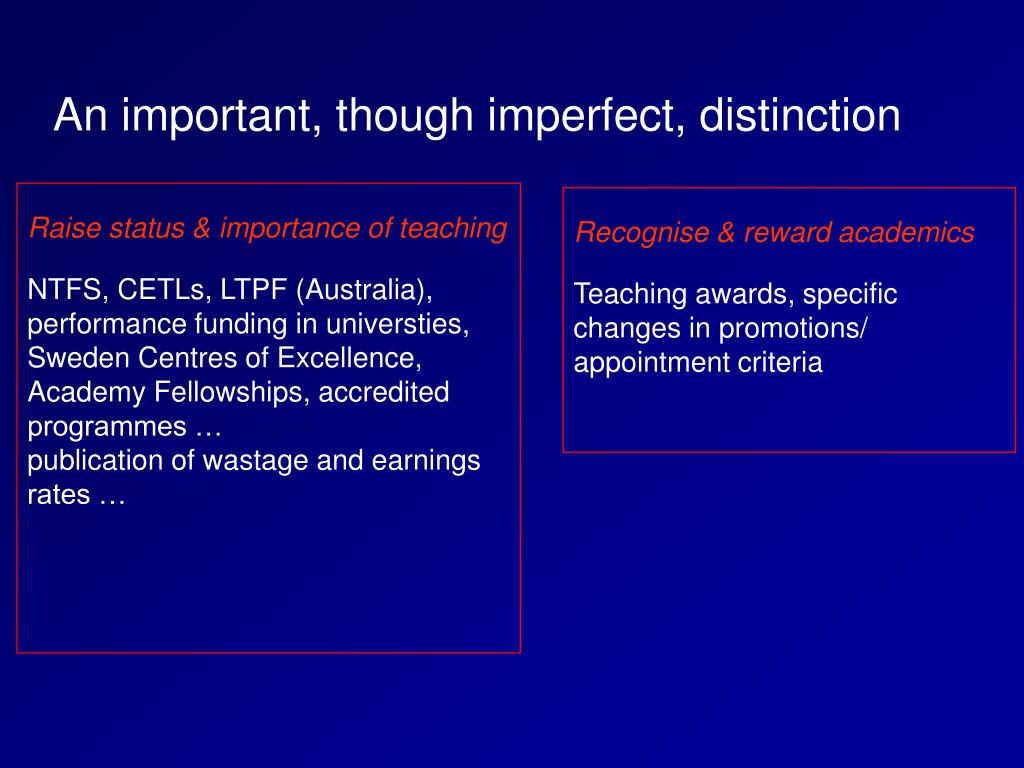 An important, though imperfect, distinction

Raise status & importance of teaching

NTFS, CETLs, LTPF (Australia), performance funding in universties, Sweden Centres of Excellence, Academy Fellowships, accredited programmes …
publication of wastage and earnings rates …

Recognise & reward academics

Teaching awards, specific changes in promotions/ appointment criteria